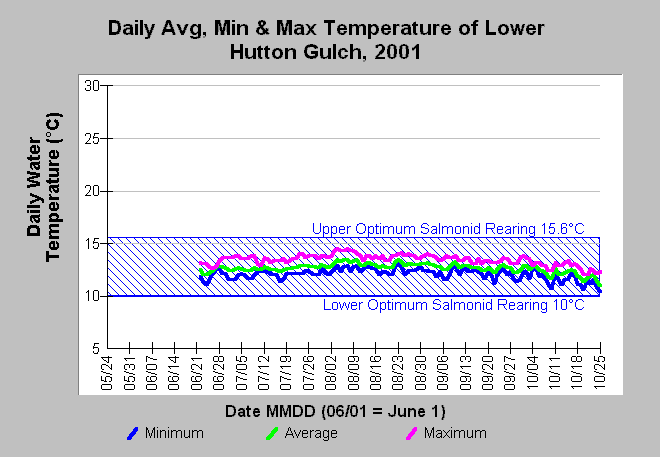 Daily Avg, Min & Max Temperature of Lower Hutton Gulch, 2001

Daily Water Temperature (°C)

30
25
20
15
10
5

Upper Optimum Salmonid Rearing 15.6°C
Lower Optimum Salmonid Rearing 10°C

05/24
05/31
06/07
06/14
06/21
06/28
07/05
07/12
07/19
07/26
08/02
08/09
08/16
08/23
08/30
09/06
09/13
09/20
09/27
10/04
10/11
10/18
10/25

Date MMDD (06/01 = June 1)

Minimum
Average
Maximum